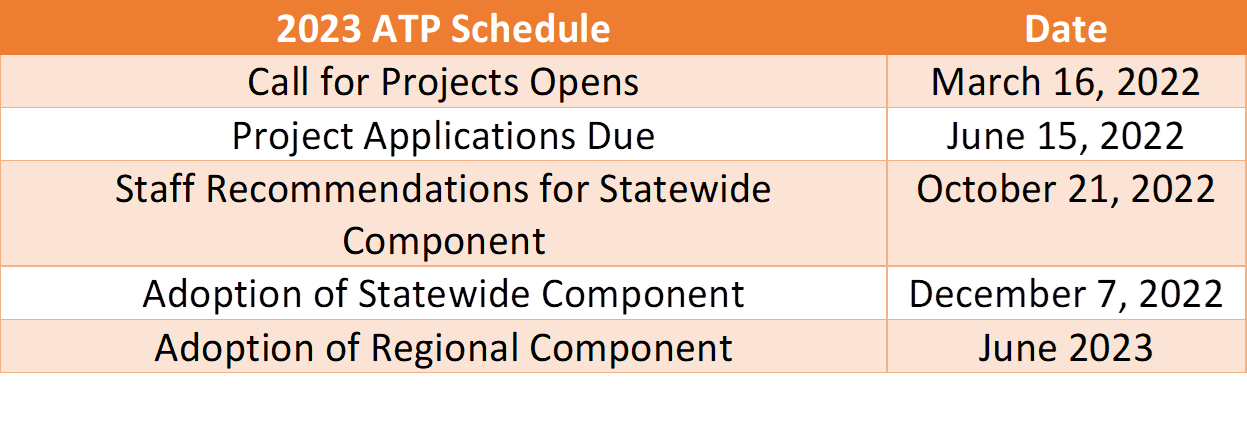 | 2023 ATP Schedule | Date |
|---|---|
| Call for Projects Opens | March 16, 2022 |
| Project Applications Due | June 15, 2022 |
| Staff Recommendations for Statewide Component | October 21, 2022 |
| Adoption of Statewide Component | December 7, 2022 |
| Adoption of Regional Component | June 2023 |